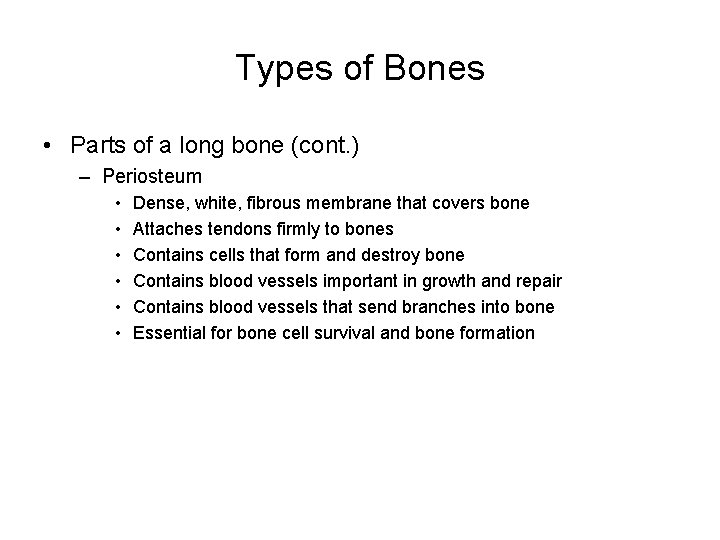 Types of Bones

• Parts of a long bone (cont.)
– Periosteum
• Dense, white, fibrous membrane that covers bone
• Attaches tendons firmly to bones
• Contains cells that form and destroy bone
• Contains blood vessels important in growth and repair
• Contains blood vessels that send branches into bone
• Essential for bone cell survival and bone formation